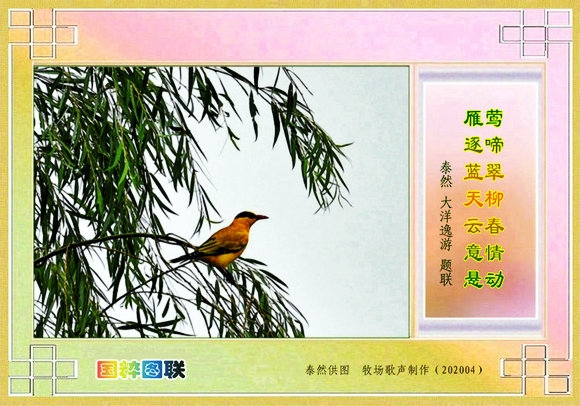 莺啼翠柳春情动
雁逐蓝天云意悬

泰然 大洋逸游 题联

国粹图联

泰然供图 牧场歌声制作（202004）